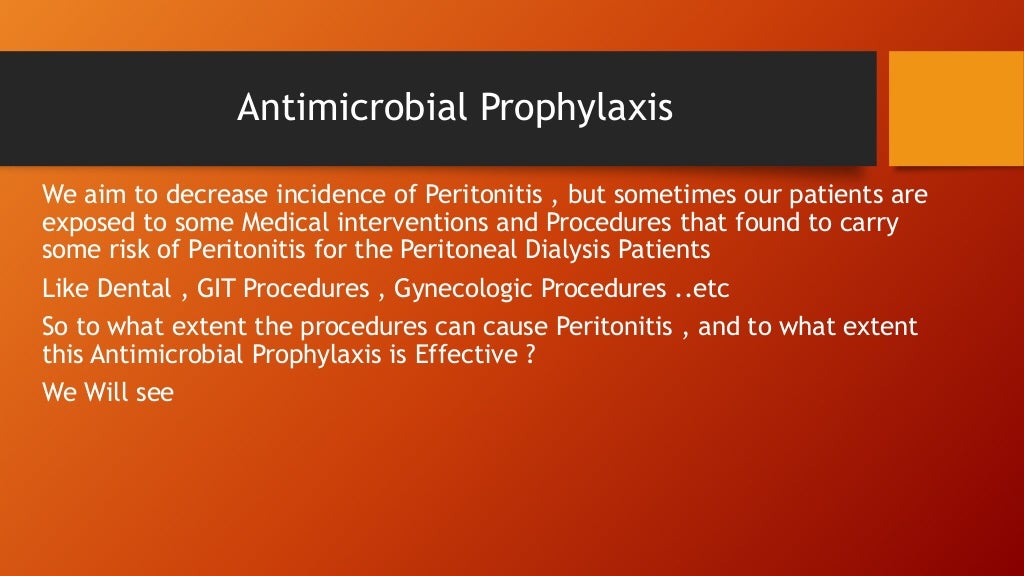 Antimicrobial Prophylaxis

We aim to decrease incidence of Peritonitis , but sometimes our patients are exposed to some Medical interventions and Procedures that found to carry some risk of Peritonitis for the Peritoneal Dialysis Patients

Like Dental , GIT Procedures , Gynecologic Procedures ..etc

So to what extent the procedures can cause Peritonitis , and to what extent this Antimicrobial Prophylaxis is Effective ?

We Will see